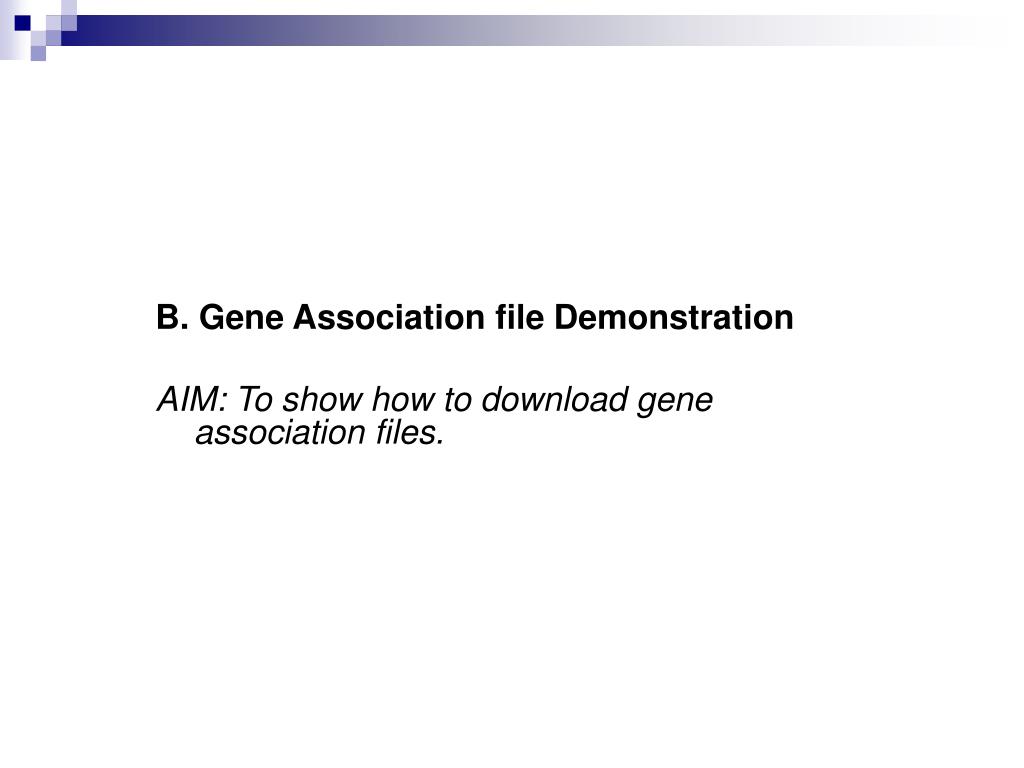 B. Gene Association file Demonstration

AIM: To show how to download gene association files.